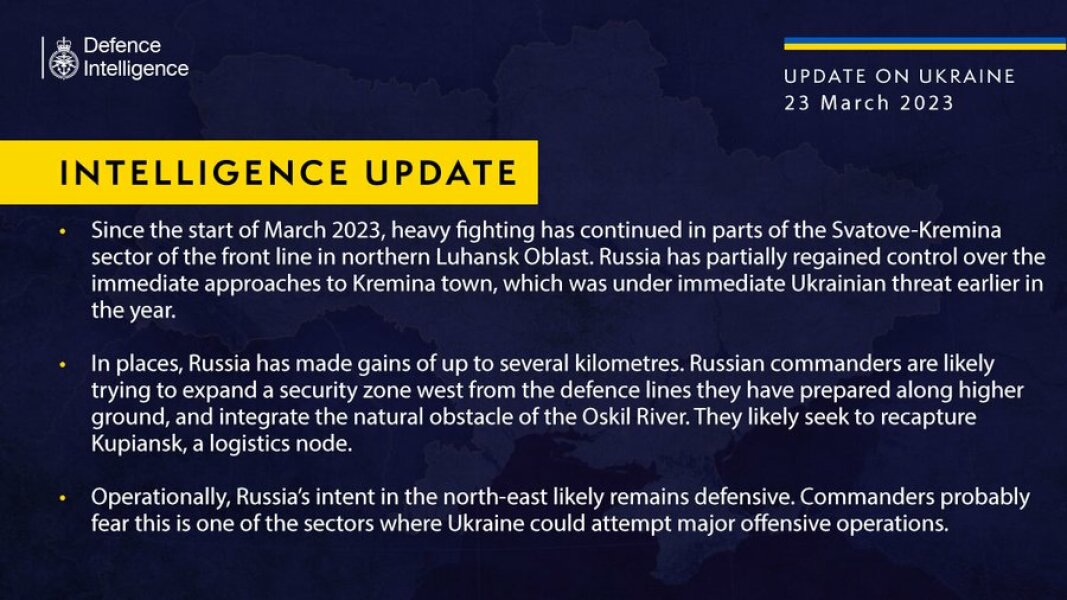 Defence Intelligence

UPDATE ON UKRAINE
23 March 2023

INTELLIGENCE UPDATE

• Since the start of March 2023, heavy fighting has continued in parts of the Svatove-Kremina sector of the front line in northern Luhansk Oblast. Russia has partially regained control over the immediate approaches to Kremina town, which was under immediate Ukrainian threat earlier in the year.

• In places, Russia has made gains of up to several kilometres. Russian commanders are likely trying to expand a security zone west from the defence lines they have prepared along higher ground, and integrate the natural obstacle of the Oskil River. They likely seek to recapture Kupiansk, a logistics node.

• Operationally, Russia's intent in the north-east likely remains defensive. Commanders probably fear this is one of the sectors where Ukraine could attempt major offensive operations.